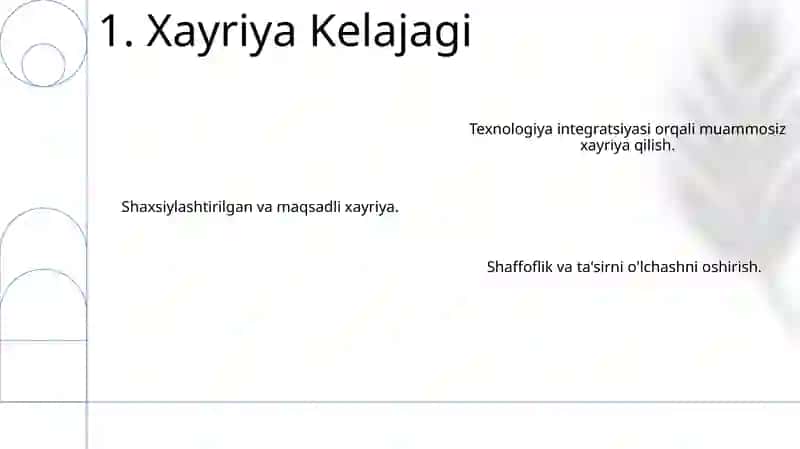 1. Xayriya Kelajagi

Texnologiya integratsiyasi orqali muammosiz xayriya qilish.

Shaxsiylashtirilgan va maqsadli xayriya.

Shaffoflik va ta'sirni o'lchashni oshirish.